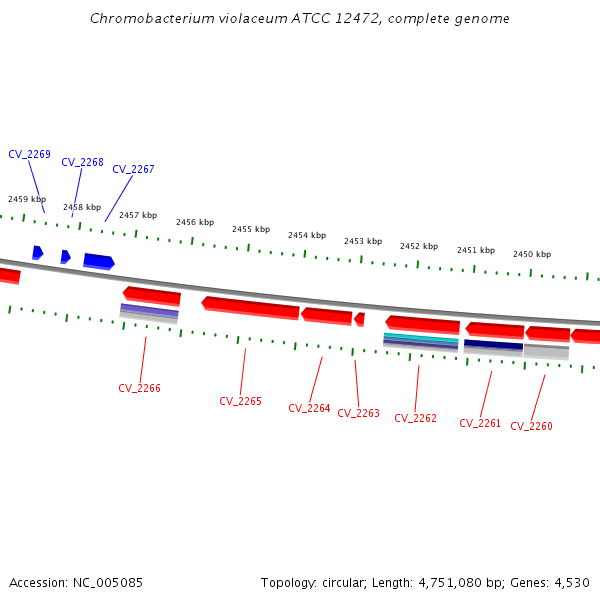 Chromobacterium violaceum ATCC 12472, complete genome

CV_2269
CV_2268
CV_2267

2459 kbp
2458 kbp
2457 kbp
2456 kbp
2455 kbp
2454 kbp
2453 kbp
2452 kbp
2451 kbp
2450 kbp

CV_2266
CV_2265
CV_2264
CV_2263
CV_2262
CV_2261
CV_2260

Accession: NC_005085

Topology: circular; Length: 4,751,080 bp; Genes: 4,530